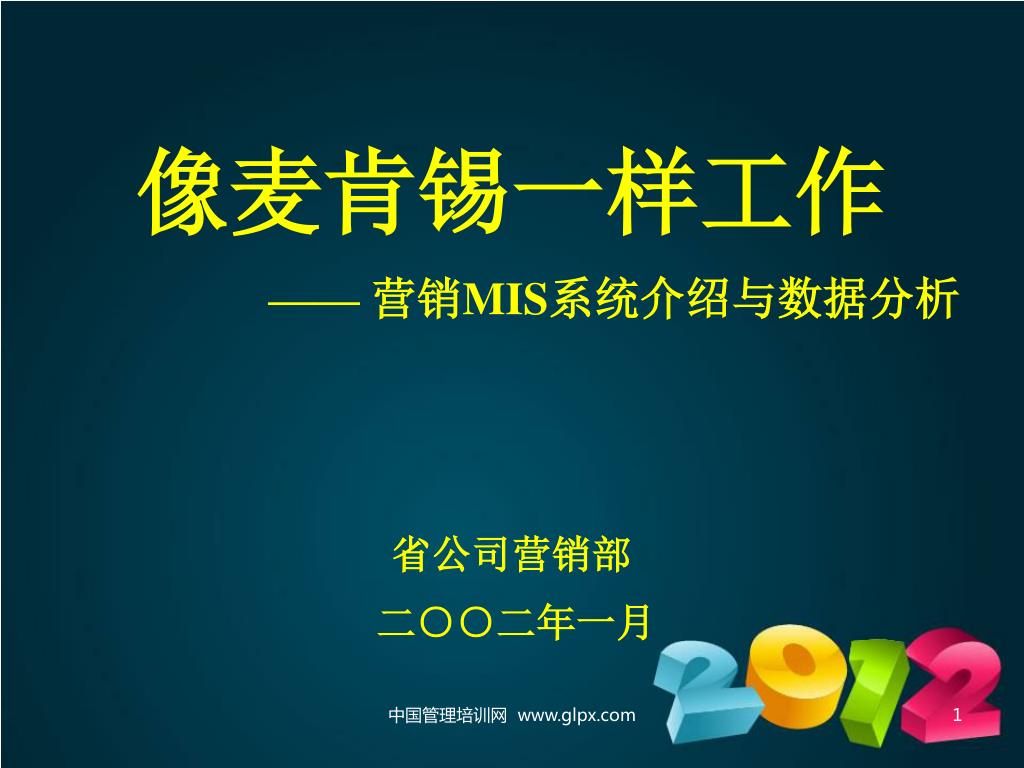 像麦肯锡一样工作

—— 营销MIS系统介绍与数据分析

省公司营销部

二〇〇二年一月

2012

中国管理培训网 www.glpx.com

1